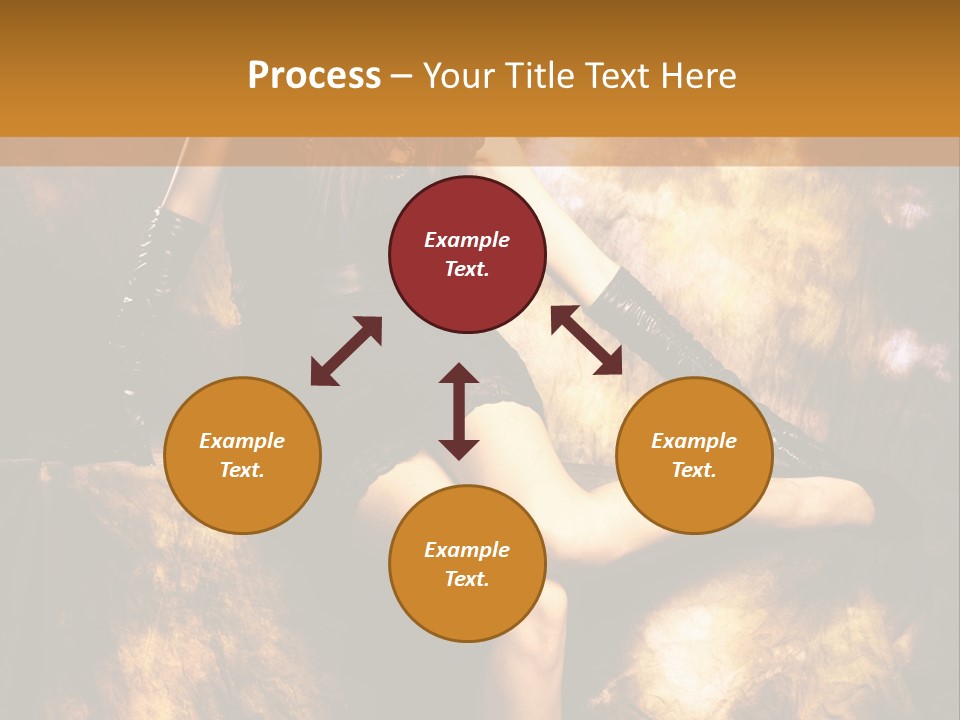 Process – Your Title Text Here

Example Text.

Example Text.

Example Text.

Example Text.